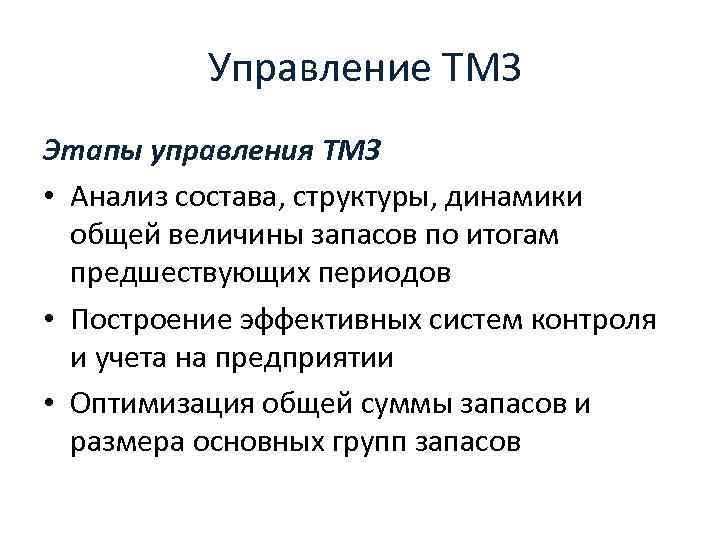 Управление ТМЗ

Этапы управления ТМЗ

• Анализ состава, структуры, динамики общей величины запасов по итогам предшествующих периодов
• Построение эффективных систем контроля и учета на предприятии
• Оптимизация общей суммы запасов и размера основных групп запасов